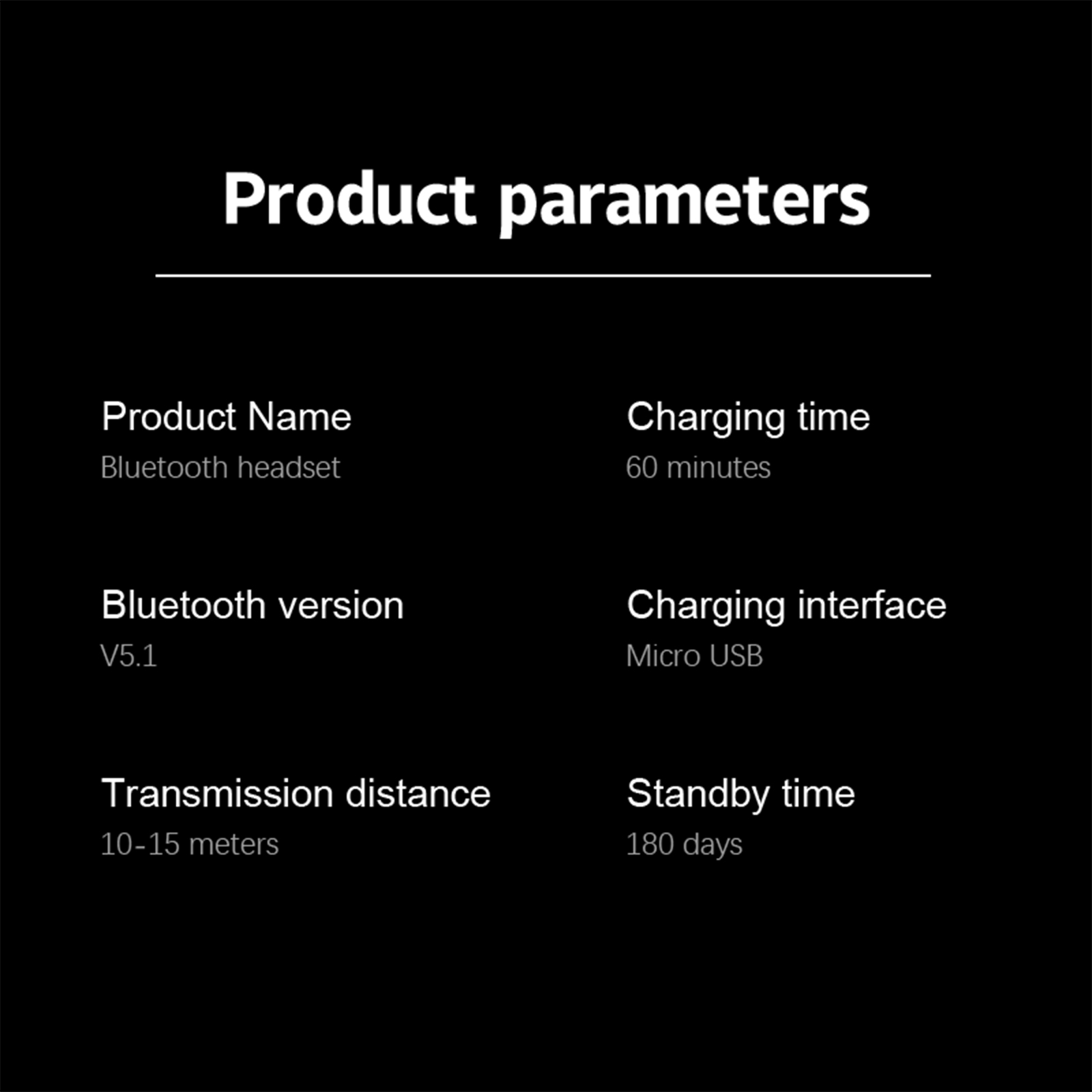 Product parameters

Product Name
Bluetooth headset

Bluetooth version
V5.1

Transmission distance
10-15 meters

Charging time
60 minutes

Charging interface
Micro USB

Standby time
180 days